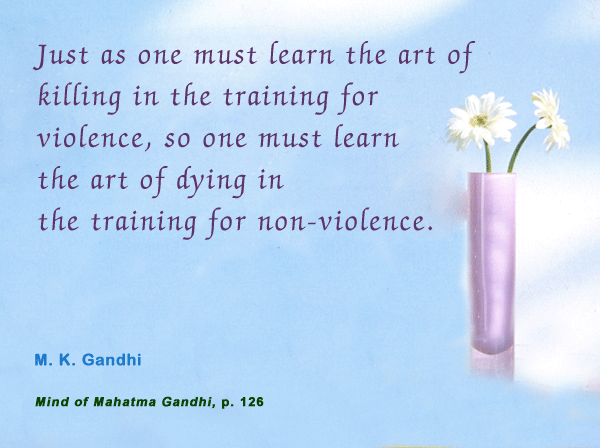 Just as one must learn the art of killing in the training for violence, so one must learn the art of dying in the training for non-violence.

M. K. Gandhi

Mind of Mahatma Gandhi, p. 126